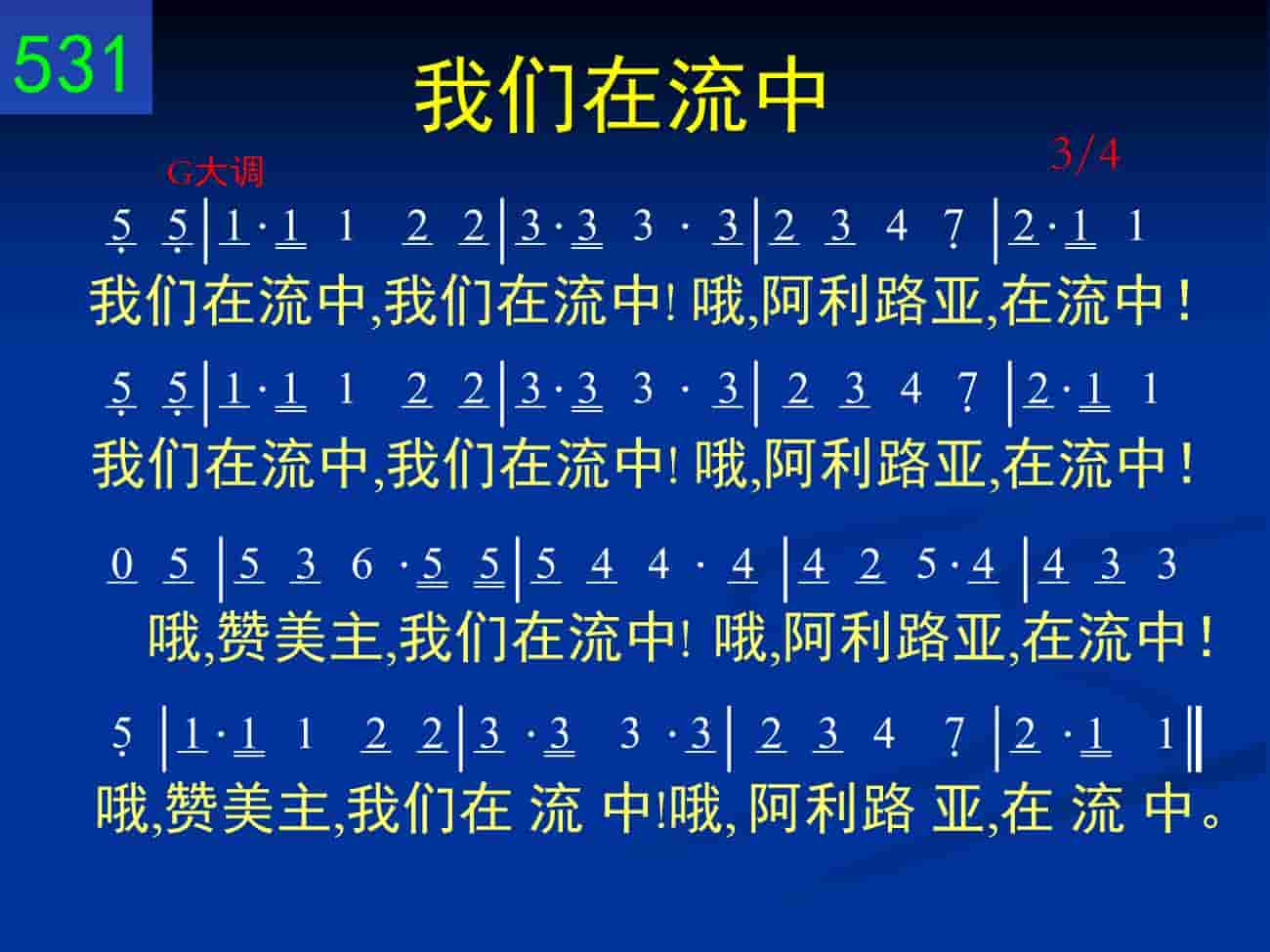 531

我们在流中

G大调

3/4

5 5 | 1 · 1 1 2 2 | 3 · 3 3 · 3 | 2 3 4 7 | 2 · 1 1

我们在流中,我们在流中! 哦,阿利路亚,在流中！

5 5 | 1 · 1 1 2 2 | 3 · 3 3 · 3 | 2 3 4 7 | 2 · 1 1

我们在流中,我们在流中! 哦,阿利路亚,在流中！

0 5 | 5 3 6 · 5 5 | 5 4 4 · 4 | 4 2 5 · 4 | 4 3 3

哦,赞美主,我们在流中! 哦,阿利路亚,在流中！

5 | 1 · 1 1 2 2 | 3 · 3 3 · 3 | 2 3 4 7 | 2 · 1 1 ‖

哦,赞美主,我们在 流 中!哦, 阿利路 亚,在 流 中。